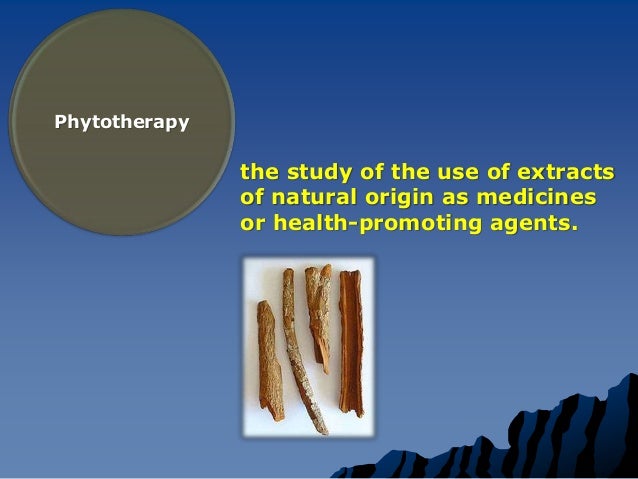 Phytotherapy

the study of the use of extracts of natural origin as medicines or health-promoting agents.